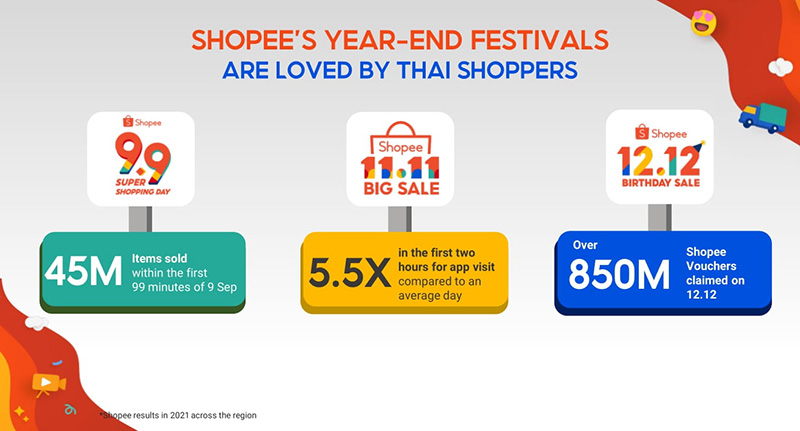 SHOPEE'S YEAR-END FESTIVALS
ARE LOVED BY THAI SHOPPERS

Shopee
9.9
SUPER SHOPPING DAY

45M Items sold within the first 99 minutes of 9 Sep

Shopee
11.11
BIG SALE

5.5X in the first two hours for app visit compared to an average day

Shopee
12.12
BIRTHDAY SALE

Over 850M Shopee Vouchers claimed on 12.12

*Shopee results in 2021 across the region